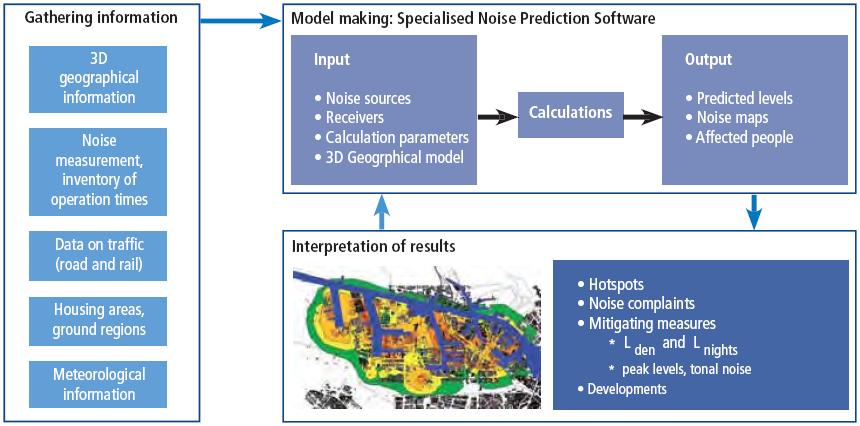 Gathering information

3D geographical information

Noise measurement, inventory of operation times

Data on traffic (road and rail)

Housing areas, ground regions

Meteorological information

Model making: Specialised Noise Prediction Software

Input

• Noise sources
• Receivers
• Calculation parameters
• 3D Geogrphical model

Calculations

Output

• Predicted levels
• Noise maps
• Affected people

Interpretation of results

• Hotspots
• Noise complaints
• Mitigating measures
* $L_{den}$ and $L_{nights}$
* peak levels, tonal noise
• Developments